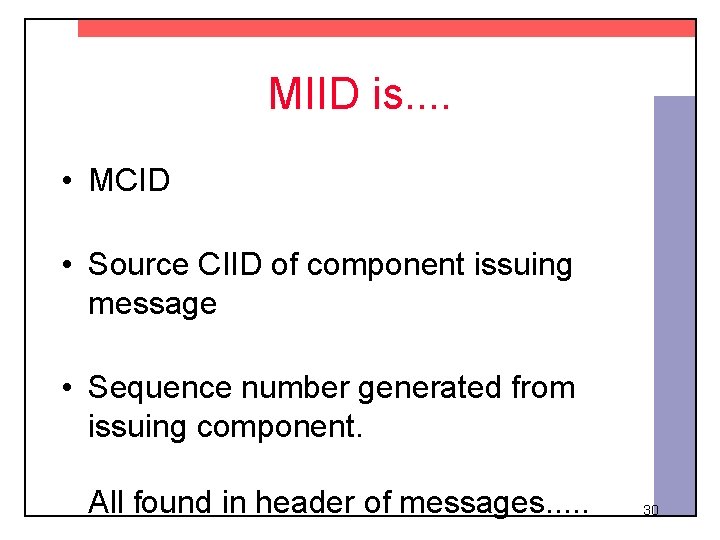 MIID is....

• MCID

• Source CIID of component issuing message

• Sequence number generated from issuing component.

All found in header of messages.....

30